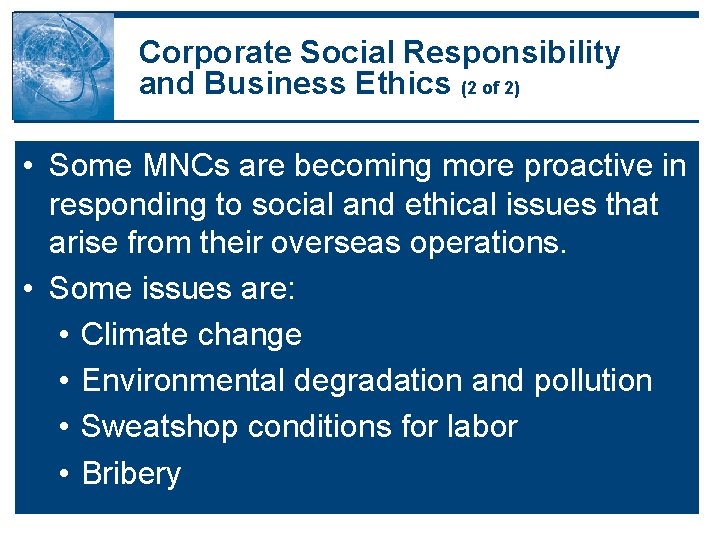 Corporate Social Responsibility
and Business Ethics (2 of 2)

• Some MNCs are becoming more proactive in responding to social and ethical issues that arise from their overseas operations.
• Some issues are:
• Climate change
• Environmental degradation and pollution
• Sweatshop conditions for labor
• Bribery